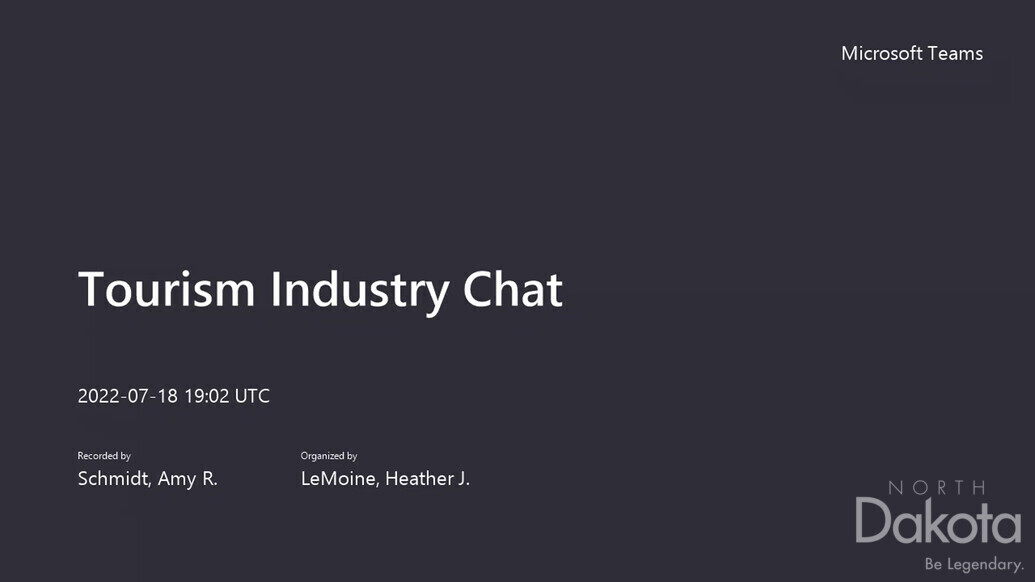 Microsoft Teams

Tourism Industry Chat

2022-07-18 19:02 UTC

Recorded by
Schmidt, Amy R.

Organized by
LeMoine, Heather J.

NORTH
Dakota
Be Legendary.